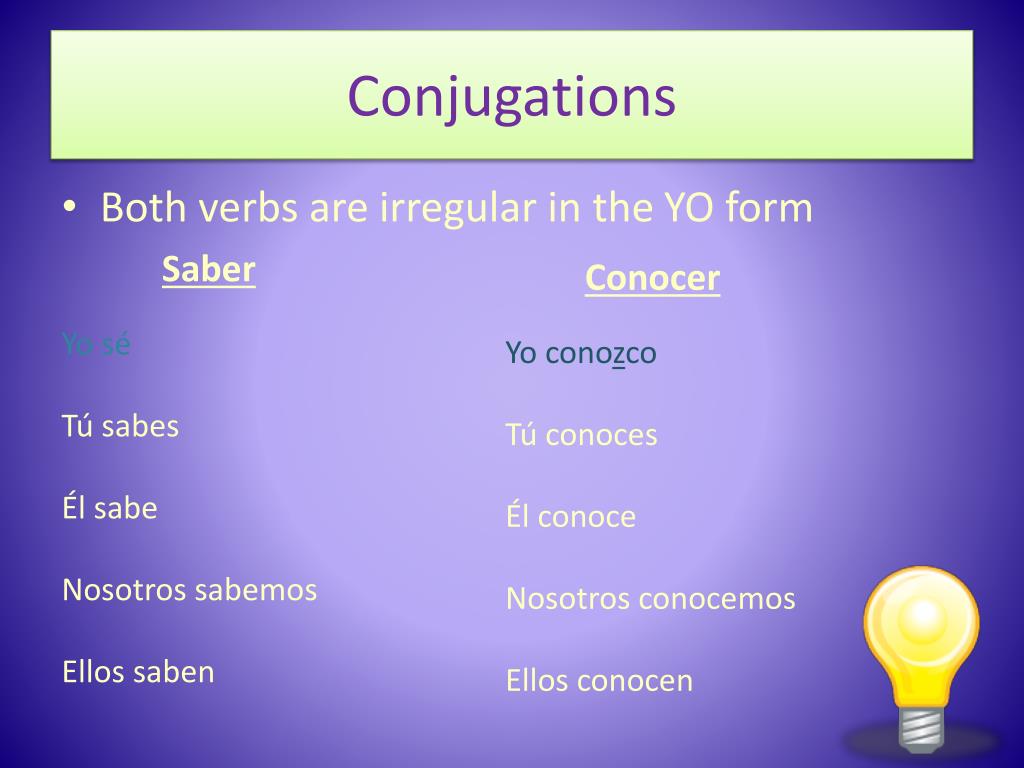 Conjugations

• Both verbs are irregular in the YO form

Saber

Yo sé

Tú sabes

Él sabe

Nosotros sabemos

Ellos saben

Conocer

Yo conozco

Tú conoces

Él conoce

Nosotros conocemos

Ellos conocen